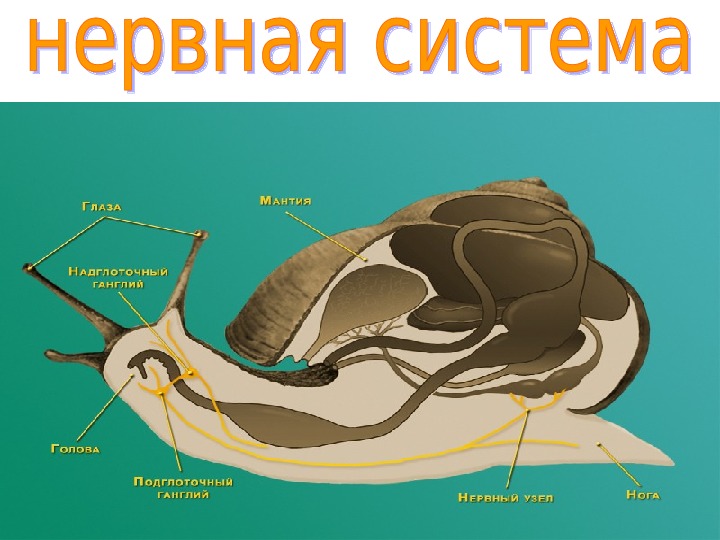 нервная система

Глаза

Мантия

Надглоточный ганглий

Голова

Подглоточный ганглий

Нервный узел

Нога